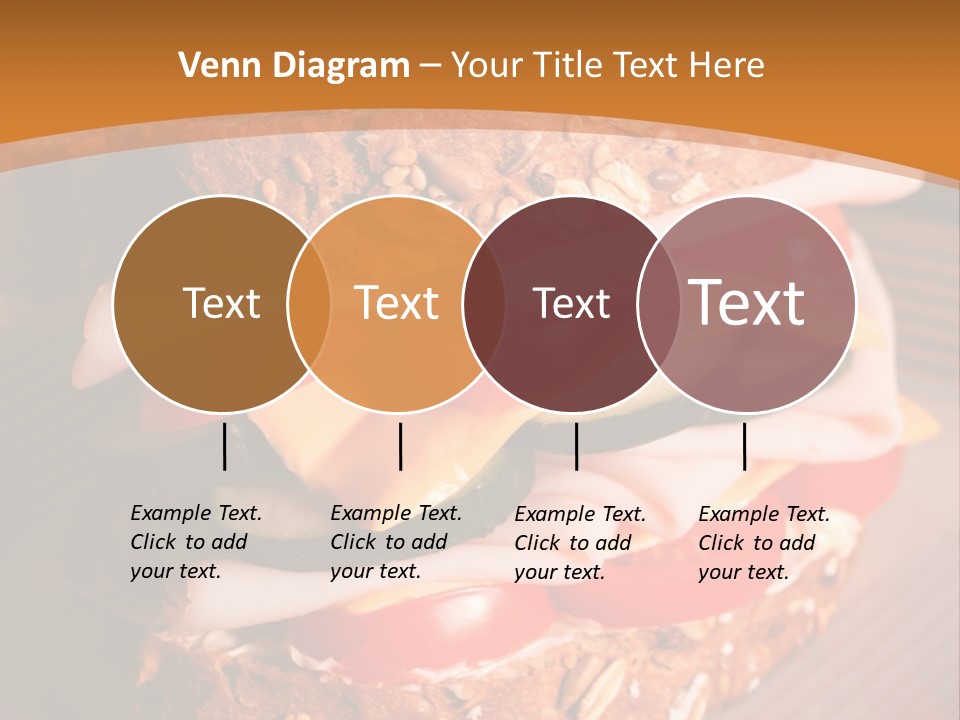 Venn Diagram – Your Title Text Here

Text

Text

Text

Text

Example Text. Click to add your text.

Example Text. Click to add your text.

Example Text. Click to add your text.

Example Text. Click to add your text.